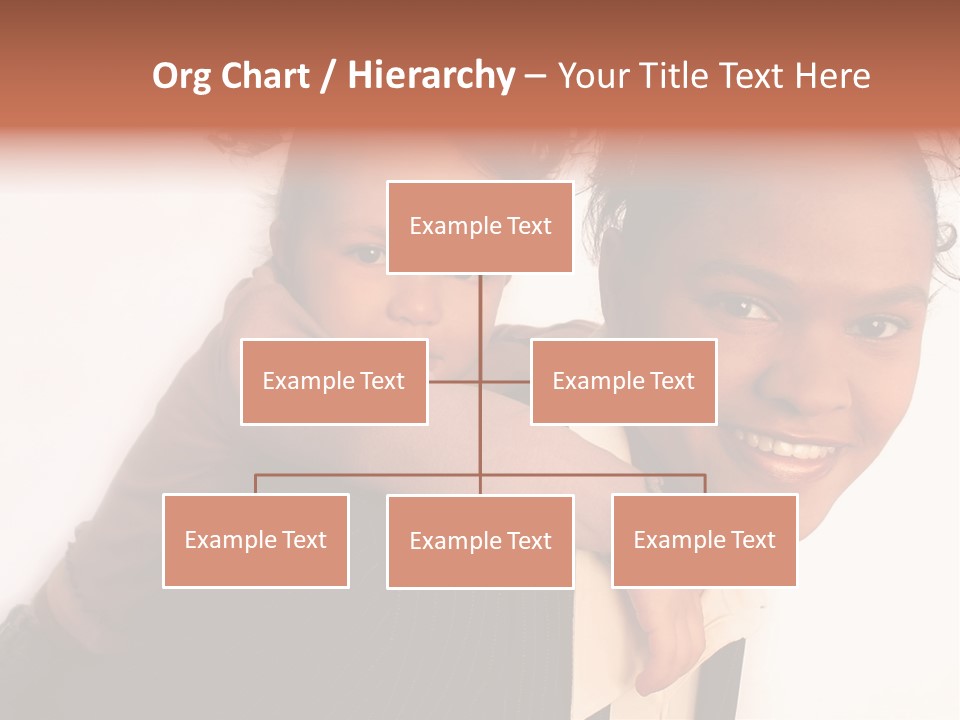 Org Chart / Hierarchy – Your Title Text Here

Example Text

Example Text

Example Text

Example Text

Example Text

Example Text